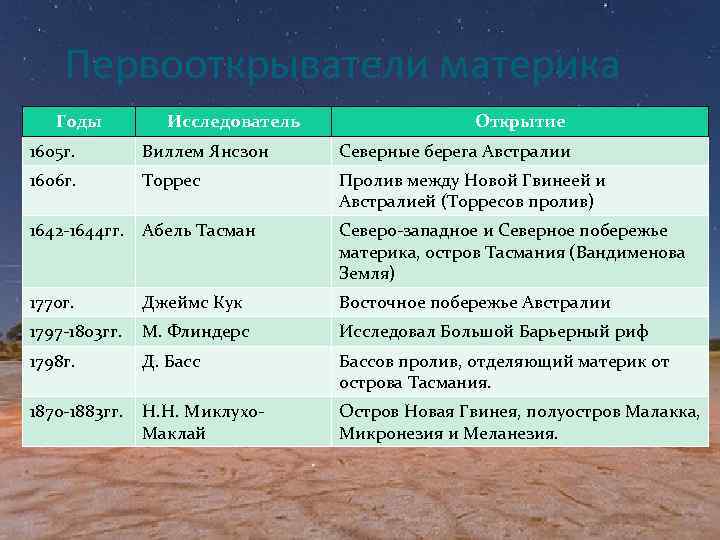 Первооткрыватели материка

| Годы | Исследователь | Открытие |
|---|---|---|
| 1605г. | Виллем Янсзон | Северные берега Австралии |
| 1606г. | Торрес | Пролив между Новой Гвинеей и Австралией (Торресов пролив) |
| 1642-1644гг. | Абель Тасман | Северо-западное и Северное побережье материка, остров Тасмания (Вандименова Земля) |
| 1770г. | Джеймс Кук | Восточное побережье Австралии |
| 1797-1803гг. | М. Флиндерс | Исследовал Большой Барьерный риф |
| 1798г. | Д. Басс | Бассов пролив, отделяющий материк от острова Тасмания. |
| 1870-1883гг. | Н.Н. Миклухо-Маклай | Остров Новая Гвинея, полуостров Малакка, Микронезия и Меланезия. |